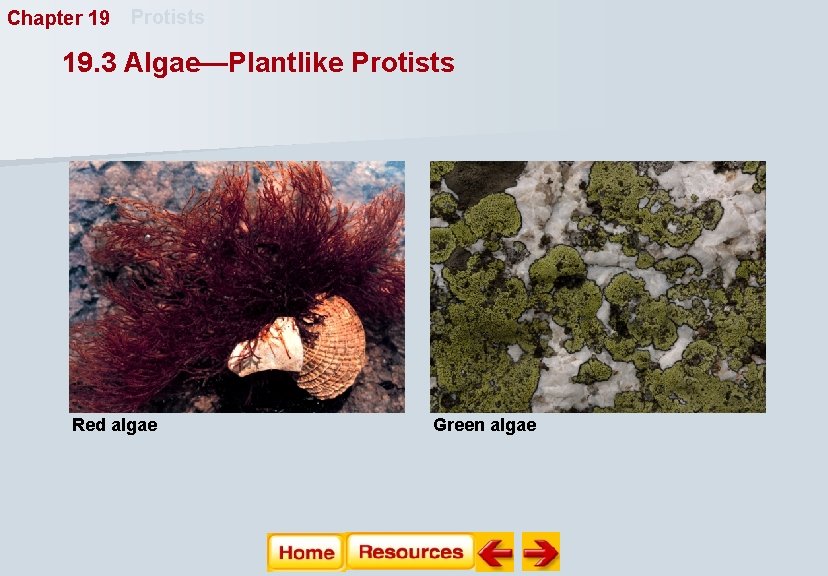 Chapter 19 Protists

19.3 Algae—Plantlike Protists

Red algae

Green algae

Home Resources